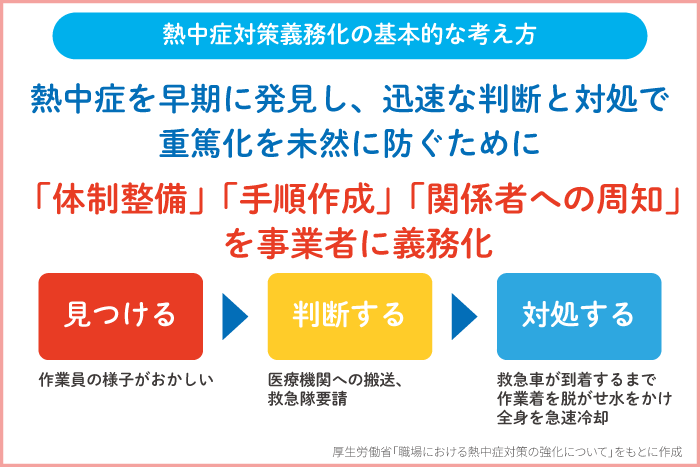 熱中症対策義務化の基本的な考え方

熱中症を早期に発見し、迅速な判断と対処で重篤化を未然に防ぐために

「体制整備」「手順作成」「関係者への周知」を事業者に義務化

見つける

作業員の様子がおかしい

判断する

医療機関への搬送、救急隊要請

対処する

救急車が到着するまで作業着を脱がせ水をかけ全身を急速冷却

厚生労働省「職場における熱中症対策の強化について」をもとに作成